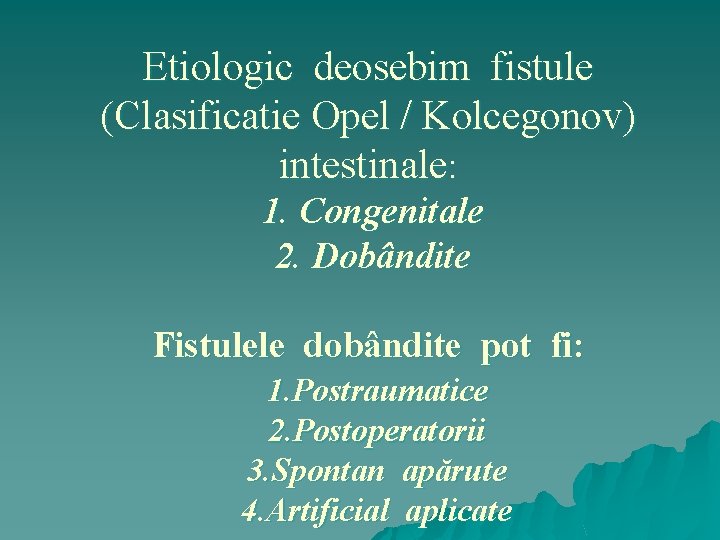 Etiologic deosebim fistule (Clasificatie Opel / Kolcegonov) intestinale:
1. Congenitale
2. Dobândite

Fistulele dobândite pot fi:
1.Postraumatice
2.Postoperatorii
3.Spontan apărute
4.Artificial aplicate